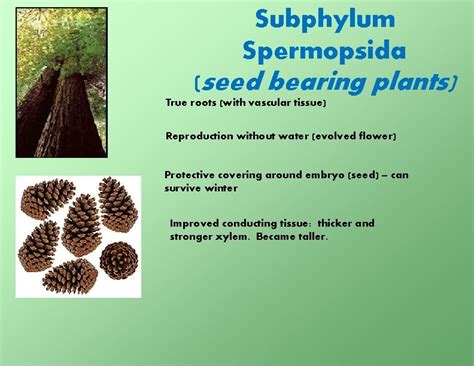 Subphylum Spermopsida (seed bearing plants)

True roots (with vascular tissue)

Reproduction without water (evolved flower)

Protective covering around embryo (seed) – can survive winter

Improved conducting tissue: thicker and stronger xylem. Became taller.